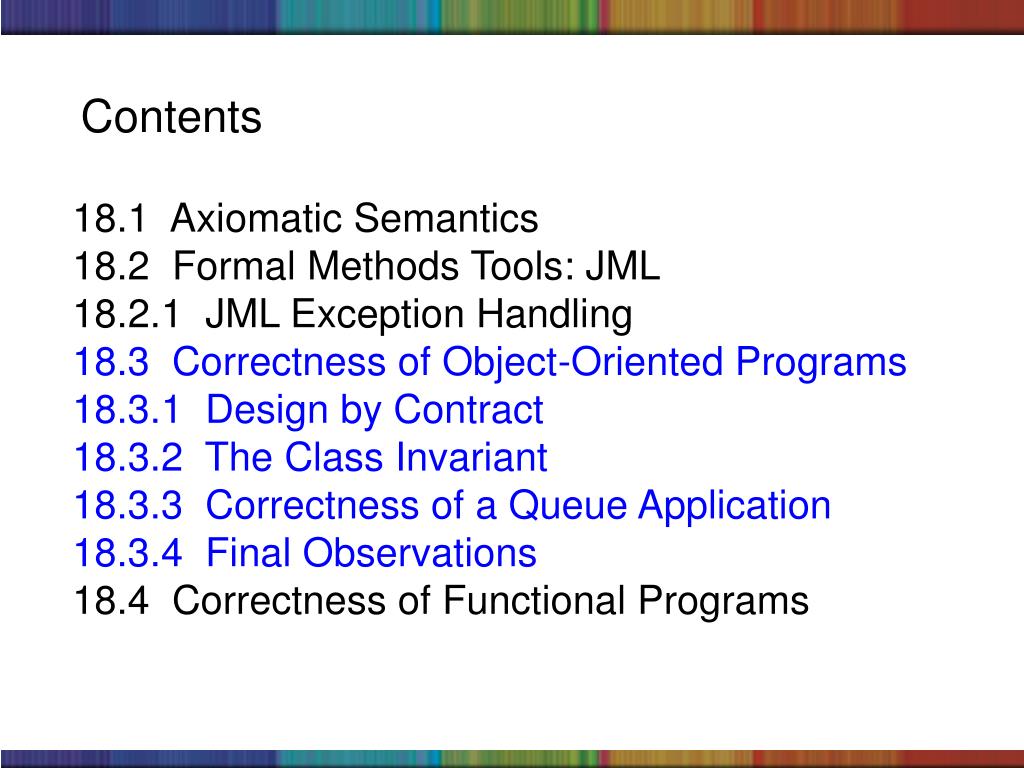 Contents

18.1 Axiomatic Semantics
18.2 Formal Methods Tools: JML
18.2.1 JML Exception Handling
18.3 Correctness of Object-Oriented Programs
18.3.1 Design by Contract
18.3.2 The Class Invariant
18.3.3 Correctness of a Queue Application
18.3.4 Final Observations
18.4 Correctness of Functional Programs